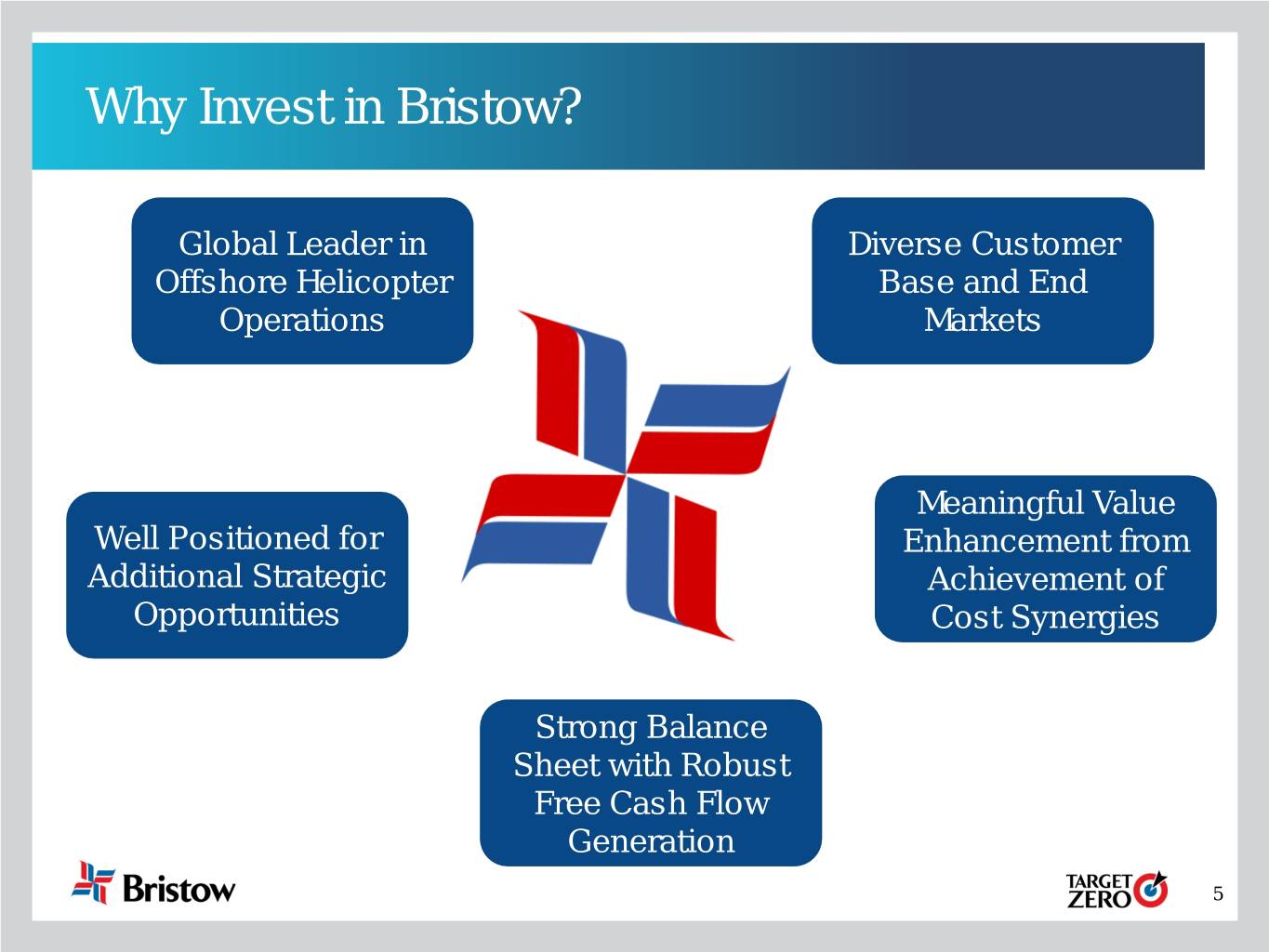 Why Invest in Bristow?

Global Leader in Offshore Helicopter Operations

Diverse Customer Base and End Markets

Well Positioned for Additional Strategic Opportunities

Meaningful Value Enhancement from Achievement of Cost Synergies

Strong Balance Sheet with Robust Free Cash Flow Generation

Bristow

TARGET ZERO

5